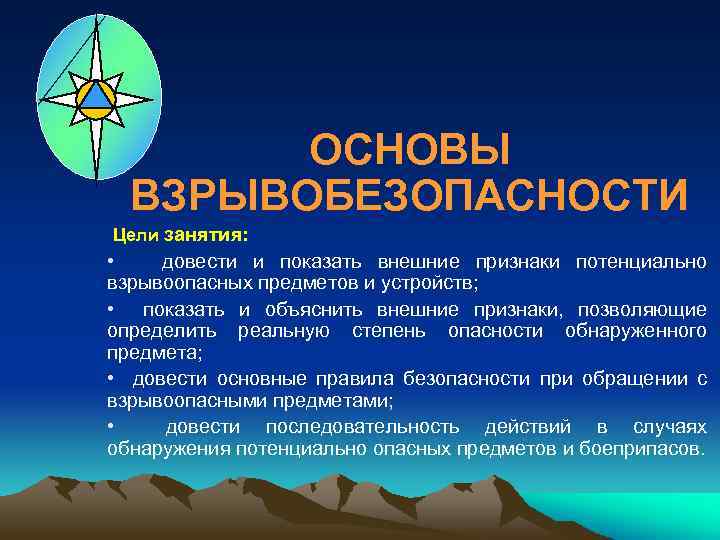 ОСНОВЫ ВЗРЫВОБЕЗОПАСНОСТИ

Цели занятия:

• довести и показать внешние признаки потенциально взрывоопасных предметов и устройств;

• показать и объяснить внешние признаки, позволяющие определить реальную степень опасности обнаруженного предмета;

• довести основные правила безопасности при обращении с взрывоопасными предметами;

• довести последовательность действий в случаях обнаружения потенциально опасных предметов и боеприпасов.